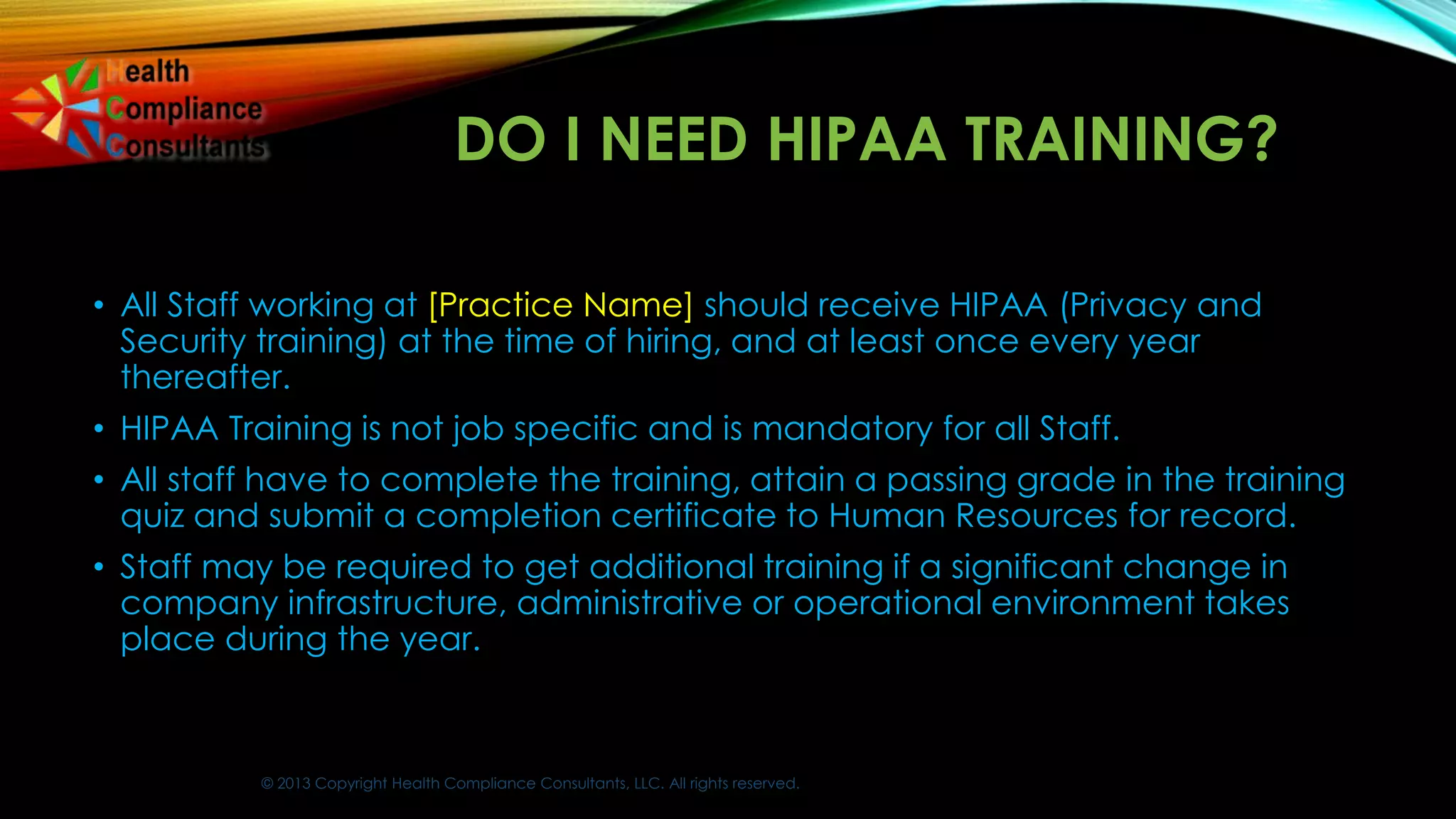 Health
Compliance
Consultants

DO I NEED HIPAA TRAINING?

• All Staff working at [Practice Name] should receive HIPAA (Privacy and Security training) at the time of hiring, and at least once every year thereafter.

• HIPAA Training is not job specific and is mandatory for all Staff.

• All staff have to complete the training, attain a passing grade in the training quiz and submit a completion certificate to Human Resources for record.

• Staff may be required to get additional training if a significant change in company infrastructure, administrative or operational environment takes place during the year.

© 2013 Copyright Health Compliance Consultants, LLC. All rights reserved.